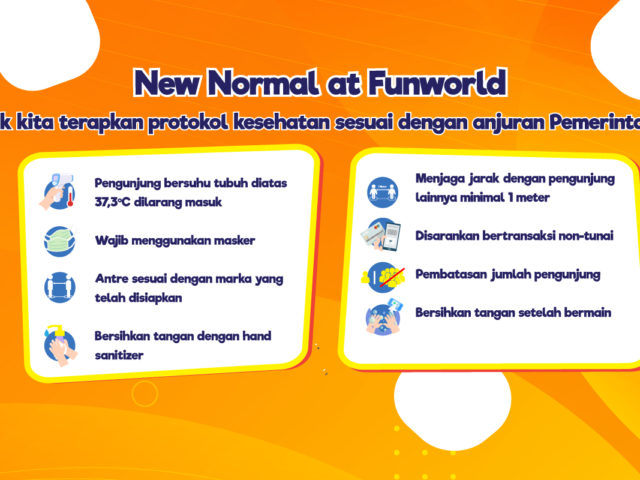 New Normal at Funworld

k kita terapkan protokol kesehatan sesuai dengan anjuran Pemerinta

Pengunjung bersuhu tubuh diatas 37,3°C dilarang masuk

Wajib menggunakan masker

Antre sesuai dengan marka yang telah disiapkan

Bersihkan tangan dengan hand sanitizer

Menjaga jarak dengan pengunjung lainnya minimal 1 meter

Disarankan bertransaksi non-tunai

Pembatasan jumlah pengunjung

Bersihkan tangan setelah bermain